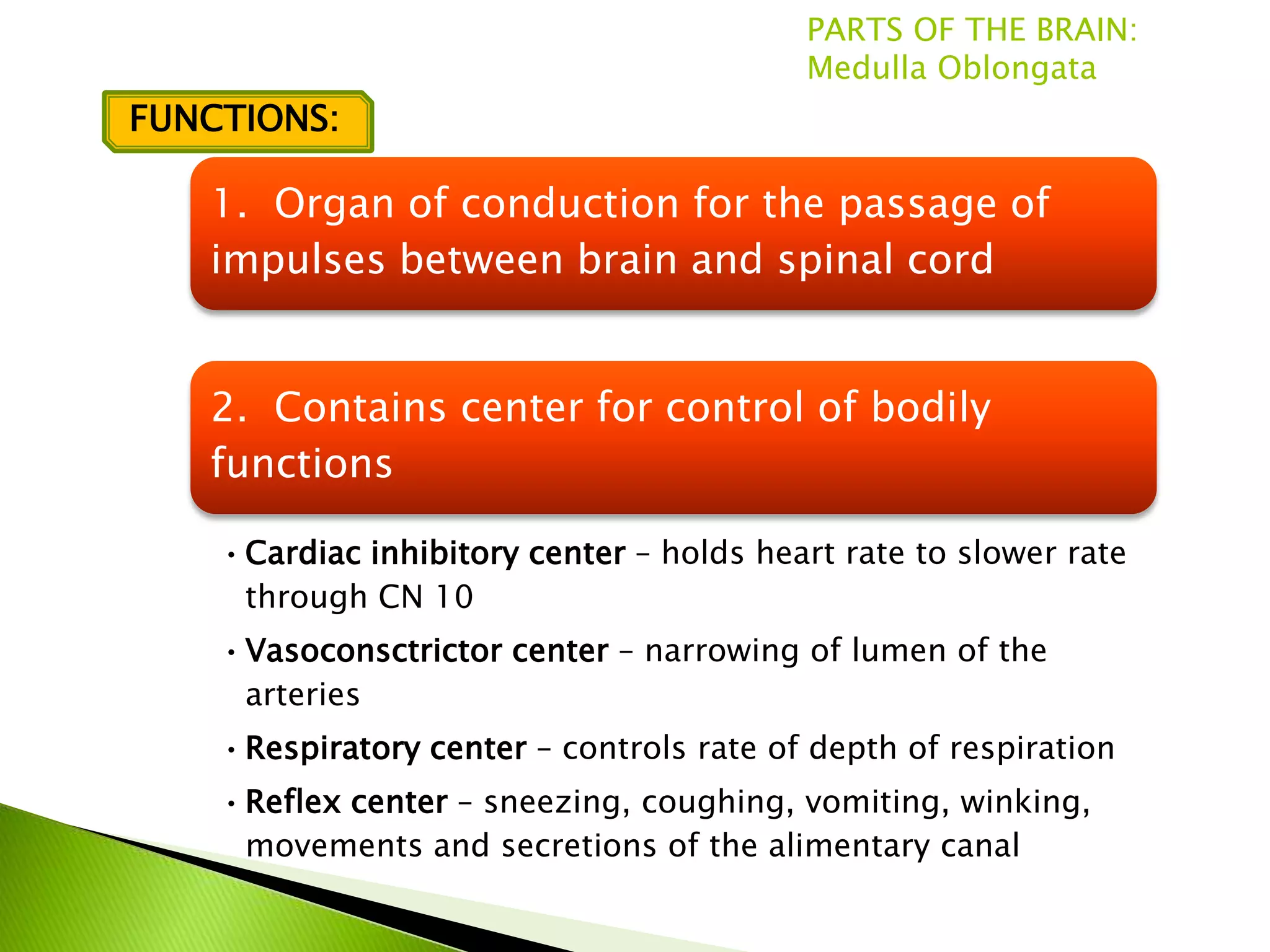 PARTS OF THE BRAIN: Medulla Oblongata

FUNCTIONS:

1. Organ of conduction for the passage of impulses between brain and spinal cord

2. Contains center for control of bodily functions

• Cardiac inhibitory center – holds heart rate to slower rate through CN 10
• Vasoconsctrictor center – narrowing of lumen of the arteries
• Respiratory center – controls rate of depth of respiration
• Reflex center – sneezing, coughing, vomiting, winking, movements and secretions of the alimentary canal